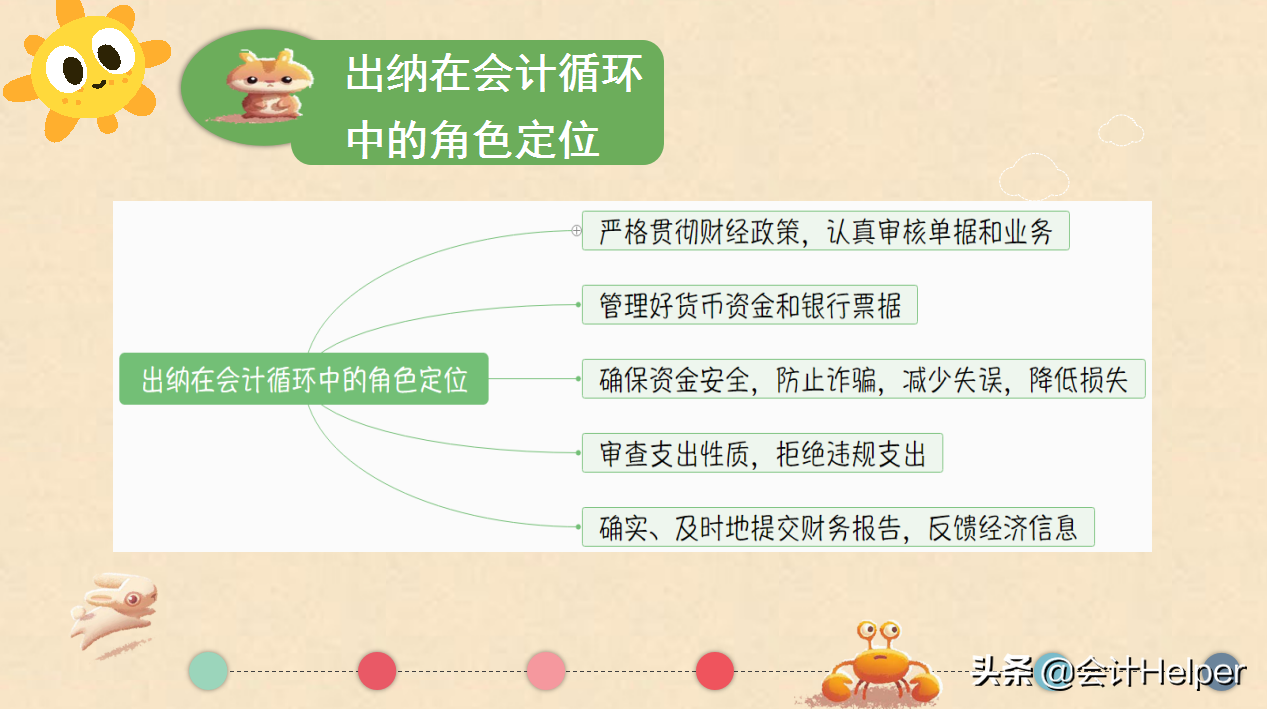 出纳在会计循环中的角色定位

出纳在会计循环中的角色定位

严格贯彻财经政策，认真审核单据和业务

管理好货币资金和银行票据

确保资金安全，防止诈骗，减少失误，降低损失

审查支出性质，拒绝违规支出

确实、及时地提交财务报告，反馈经济信息

头条 @会计Helper